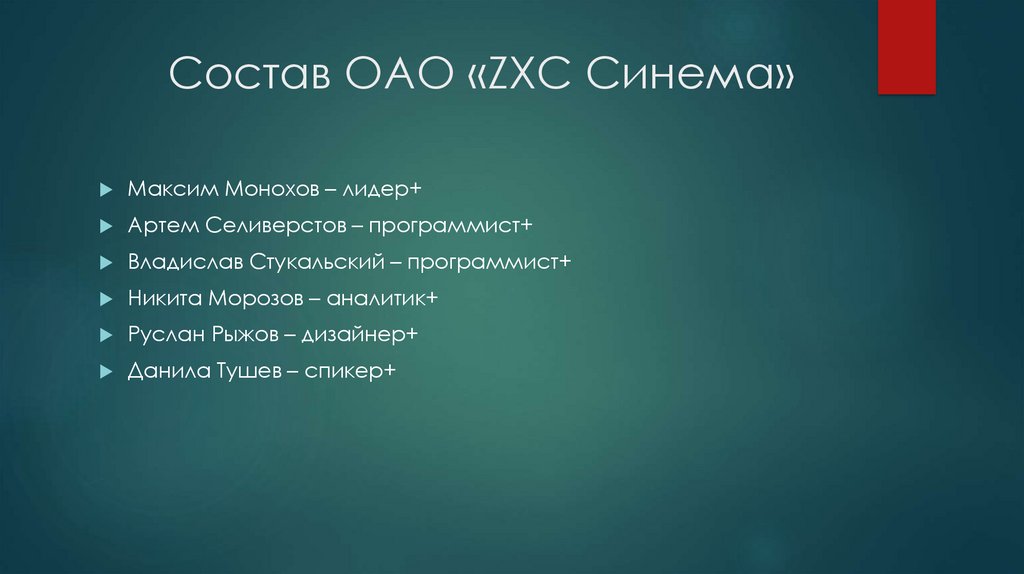 Состав ОАО «ZXC Синема»

Максим Монохов – лидер+
Артем Селиверстов – программист+
Владислав Стукальский – программист+
Никита Морозов – аналитик+
Руслан Рыжов – дизайнер+
Данила Тушев – спикер+